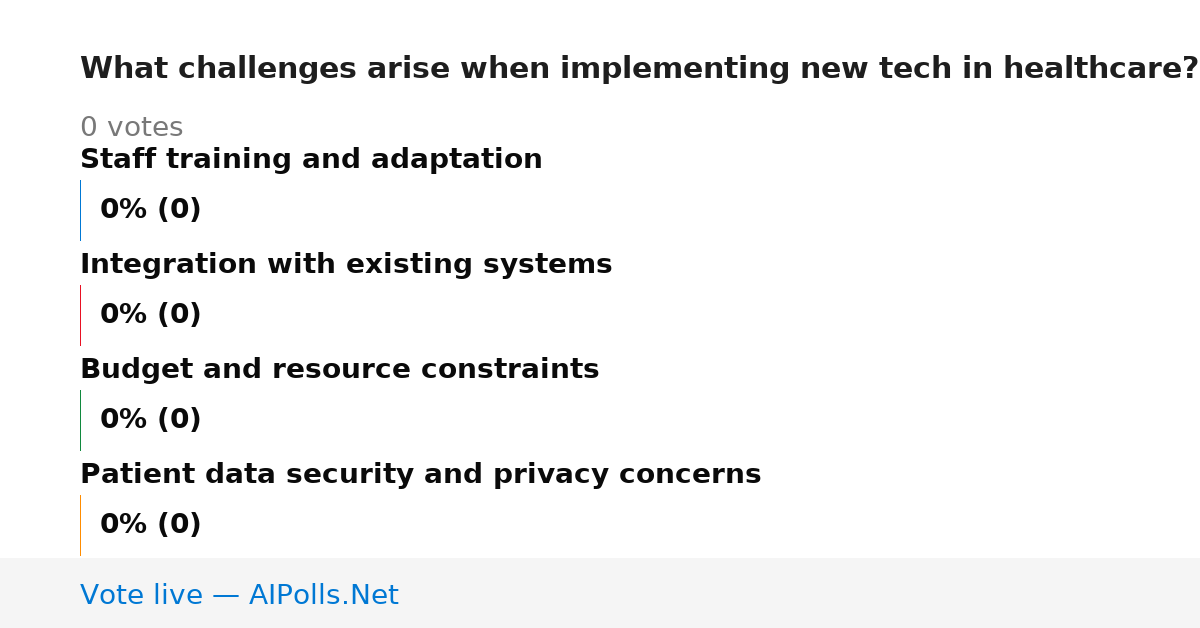 What challenges arise when implementing new tech in healthcare?

0 votes

Staff training and adaptation

0% (0)

Integration with existing systems

0% (0)

Budget and resource constraints

0% (0)

Patient data security and privacy concerns

0% (0)

Vote live — AIPolls.Net